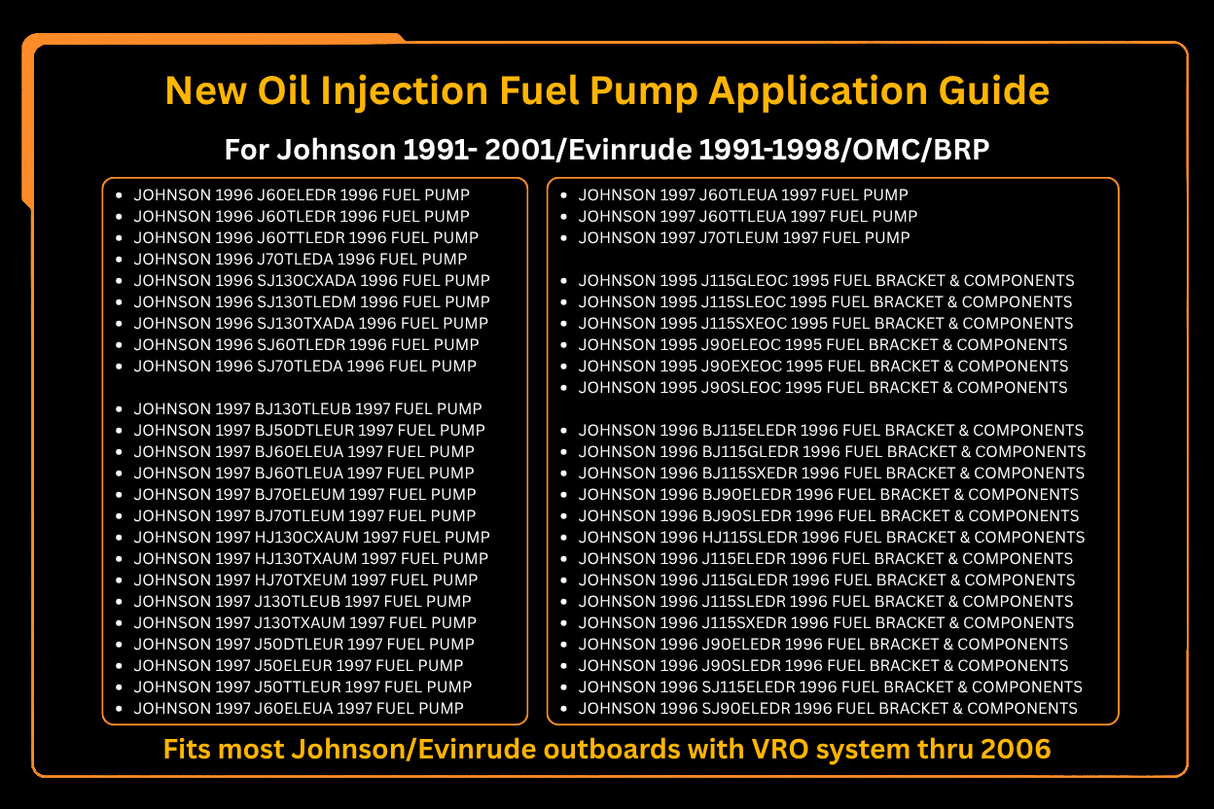 New Oil Injection Fuel Pump Application Guide

For Johnson 1991- 2001/Evinrude 1991-1998/OMC/BRP

- JOHNSON 1996 J60ELEDR 1996 FUEL PUMP
- JOHNSON 1996 J60TLEDR 1996 FUEL PUMP
- JOHNSON 1996 J60TTLEDR 1996 FUEL PUMP
- JOHNSON 1996 J70TLEDA 1996 FUEL PUMP
- JOHNSON 1996 SJ130CXADA 1996 FUEL PUMP
- JOHNSON 1996 SJ130TLEDM 1996 FUEL PUMP
- JOHNSON 1996 SJ130TXADA 1996 FUEL PUMP
- JOHNSON 1996 SJ60TLEDR 1996 FUEL PUMP
- JOHNSON 1996 SJ70TLEDA 1996 FUEL PUMP

- JOHNSON 1997 BJ130TLEUB 1997 FUEL PUMP
- JOHNSON 1997 BJ50DTLEUR 1997 FUEL PUMP
- JOHNSON 1997 BJ60ELEUA 1997 FUEL PUMP
- JOHNSON 1997 BJ60TLEUA 1997 FUEL PUMP
- JOHNSON 1997 BJ70ELEUM 1997 FUEL PUMP
- JOHNSON 1997 BJ70TLEUM 1997 FUEL PUMP
- JOHNSON 1997 HJ130CXAUM 1997 FUEL PUMP
- JOHNSON 1997 HJ130TXAUM 1997 FUEL PUMP
- JOHNSON 1997 HJ70TXEUM 1997 FUEL PUMP
- JOHNSON 1997 J130TLEUB 1997 FUEL PUMP
- JOHNSON 1997 J130TXAUM 1997 FUEL PUMP
- JOHNSON 1997 J50DTLEUR 1997 FUEL PUMP
- JOHNSON 1997 J50ELEUR 1997 FUEL PUMP
- JOHNSON 1997 J50TTLEUR 1997 FUEL PUMP
- JOHNSON 1997 J60ELEUA 1997 FUEL PUMP

- JOHNSON 1997 J60TLEUA 1997 FUEL PUMP
- JOHNSON 1997 J60TTLEUA 1997 FUEL PUMP
- JOHNSON 1997 J70TLEUM 1997 FUEL PUMP

- JOHNSON 1995 J115GLEOC 1995 FUEL BRACKET & COMPONENTS
- JOHNSON 1995 J115SLEOC 1995 FUEL BRACKET & COMPONENTS
- JOHNSON 1995 J115SXEOC 1995 FUEL BRACKET & COMPONENTS
- JOHNSON 1995 J90ELEOC 1995 FUEL BRACKET & COMPONENTS
- JOHNSON 1995 J90EXEOC 1995 FUEL BRACKET & COMPONENTS
- JOHNSON 1995 J90SLEOC 1995 FUEL BRACKET & COMPONENTS

- JOHNSON 1996 BJ115ELEDR 1996 FUEL BRACKET & COMPONENTS
- JOHNSON 1996 BJ115GLEDR 1996 FUEL BRACKET & COMPONENTS
- JOHNSON 1996 BJ115SXEDR 1996 FUEL BRACKET & COMPONENTS
- JOHNSON 1996 BJ90ELEDR 1996 FUEL BRACKET & COMPONENTS
- JOHNSON 1996 BJ90SLEDR 1996 FUEL BRACKET & COMPONENTS
- JOHNSON 1996 HJ115SLEDR 1996 FUEL BRACKET & COMPONENTS
- JOHNSON 1996 J115ELEDR 1996 FUEL BRACKET & COMPONENTS
- JOHNSON 1996 J115GLEDR 1996 FUEL BRACKET & COMPONENTS
- JOHNSON 1996 J115SLEDR 1996 FUEL BRACKET & COMPONENTS
- JOHNSON 1996 J115SXEDR 1996 FUEL BRACKET & COMPONENTS
- JOHNSON 1996 J90ELEDR 1996 FUEL BRACKET & COMPONENTS
- JOHNSON 1996 J90SLEDR 1996 FUEL BRACKET & COMPONENTS
- JOHNSON 1996 SJ115ELEDR 1996 FUEL BRACKET & COMPONENTS
- JOHNSON 1996 SJ90ELEDR 1996 FUEL BRACKET & COMPONENTS

Fits most Johnson/Evinrude outboards with VRO system thru 2006